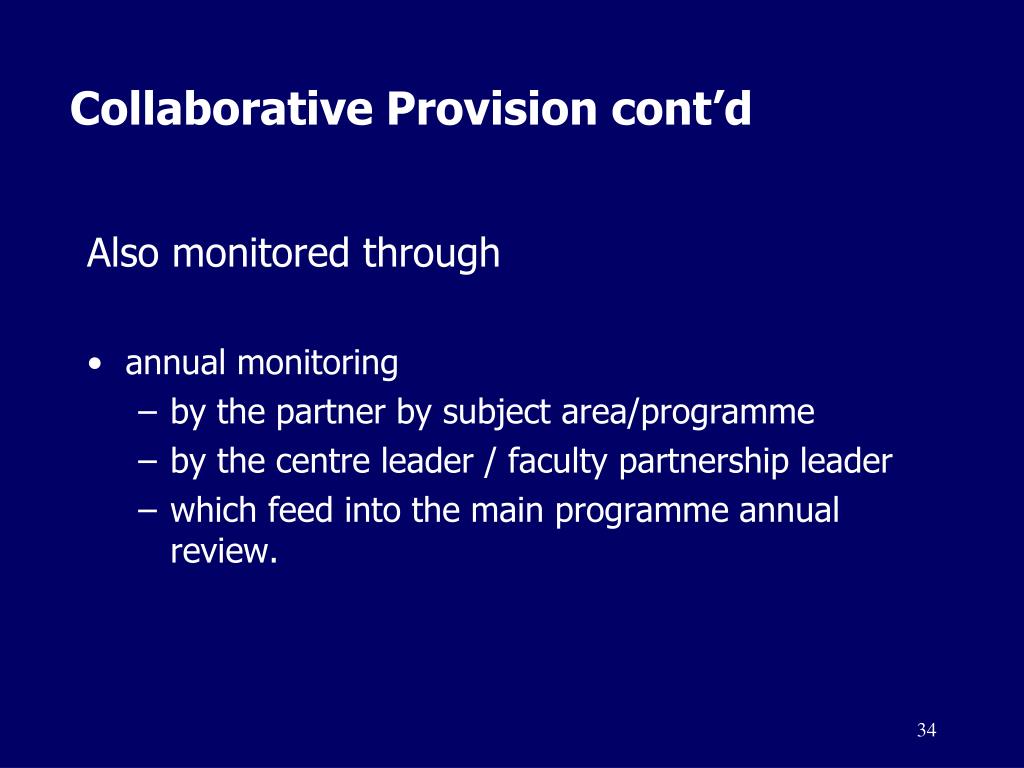 Collaborative Provision cont’d

Also monitored through

• annual monitoring
  – by the partner by subject area/programme
  – by the centre leader / faculty partnership leader
  – which feed into the main programme annual review.

34